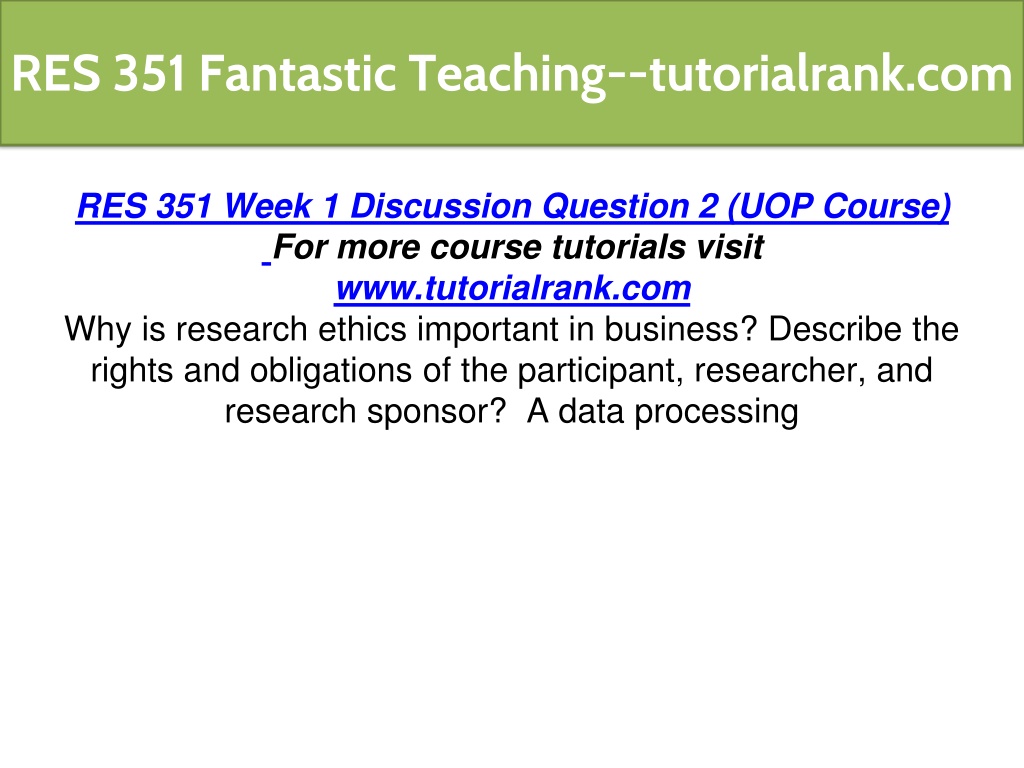 RES 351 Fantastic Teaching--tutorialrank.com

RES 351 Week 1 Discussion Question 2 (UOP Course)
For more course tutorials visit
www.tutorialrank.com
Why is research ethics important in business? Describe the rights and obligations of the participant, researcher, and research sponsor? A data processing